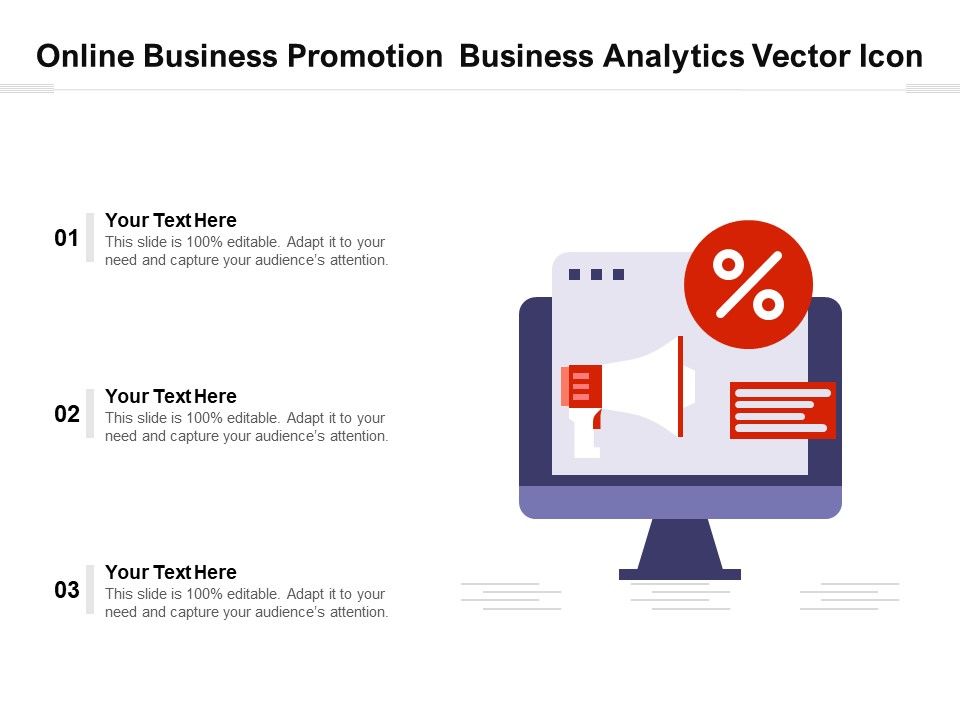 Online Business Promotion  Business Analytics Vector Icon

01
Your Text Here
This slide is 100% editable. Adapt it to your need and capture your audience's attention.

02
Your Text Here
This slide is 100% editable. Adapt it to your need and capture your audience's attention.

03
Your Text Here
This slide is 100% editable. Adapt it to your need and capture your audience's attention.

%